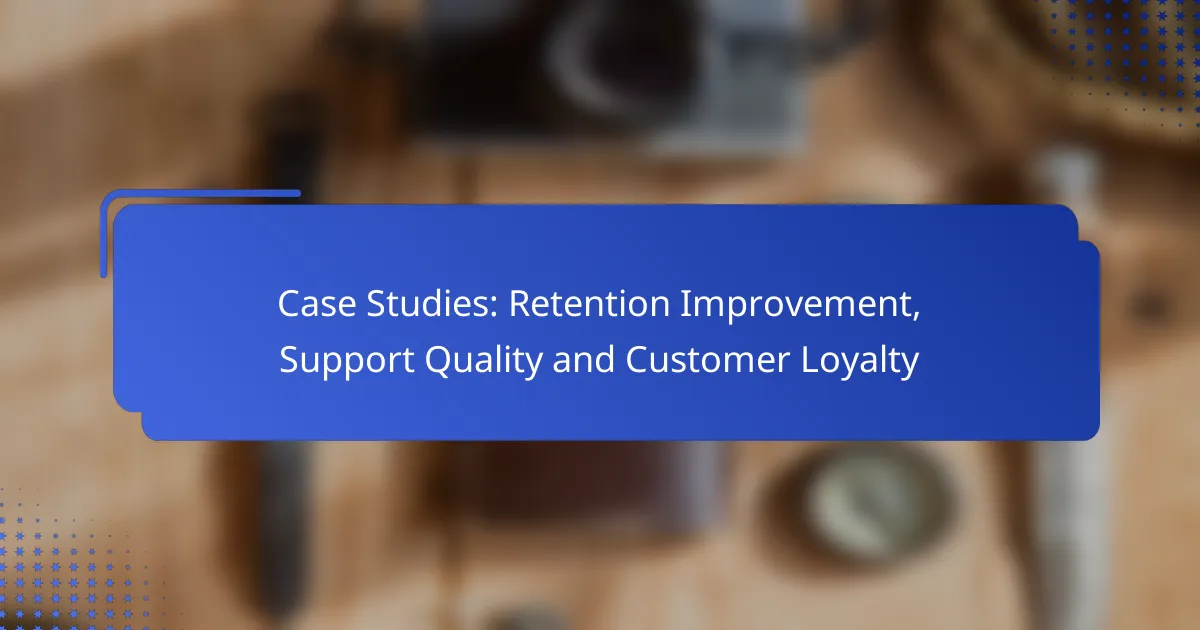 Case Studies: Retention Improvement, Support Quality and Customer Loyalty